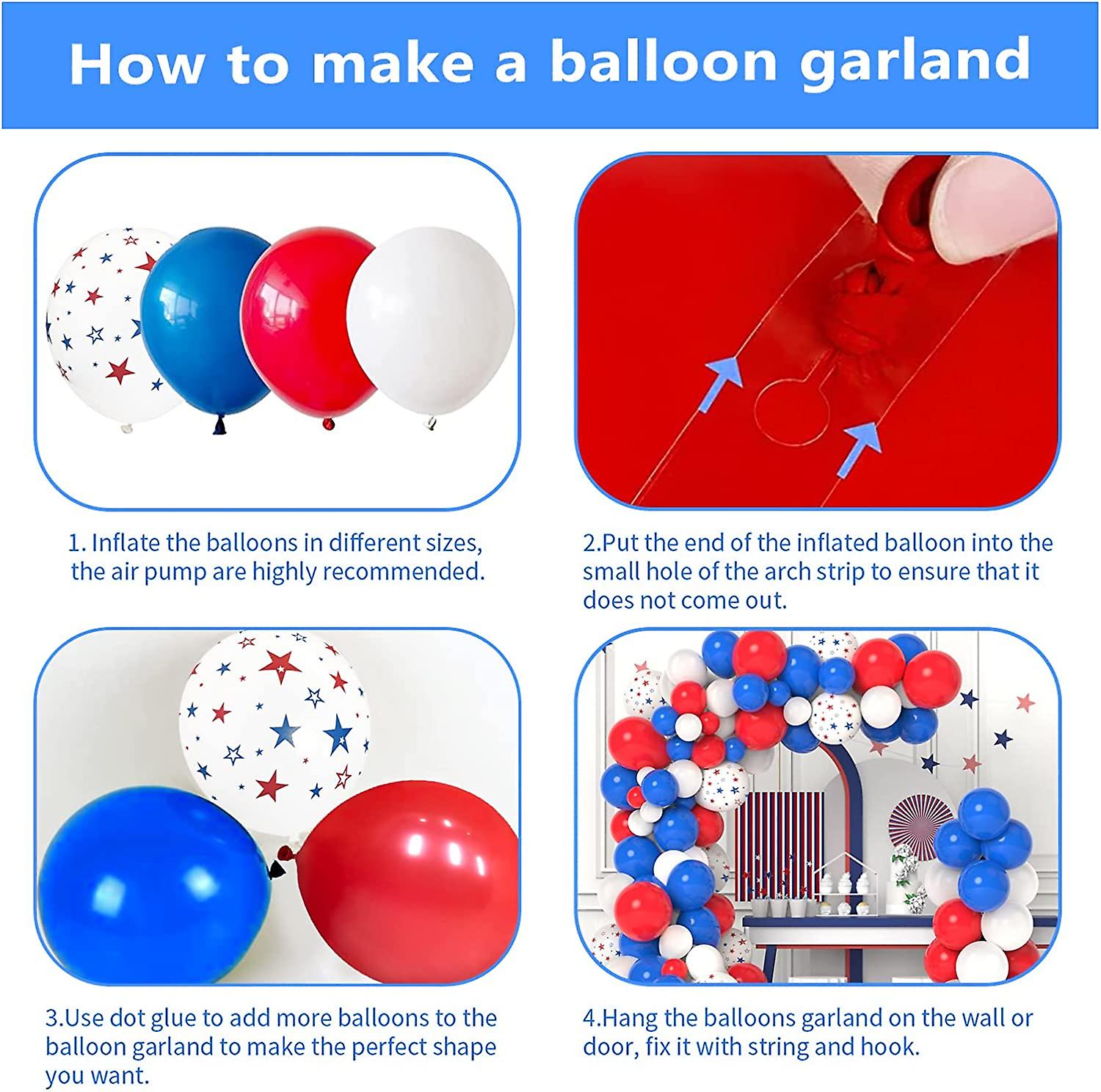 How to make a balloon garland

1. Inflate the balloons in different sizes, the air pump are highly recommended.

2.Put the end of the inflated balloon into the small hole of the arch strip to ensure that it does not come out.

3.Use dot glue to add more balloons to the balloon garland to make the perfect shape you want.

4.Hang the balloons garland on the wall or door, fix it with string and hook.